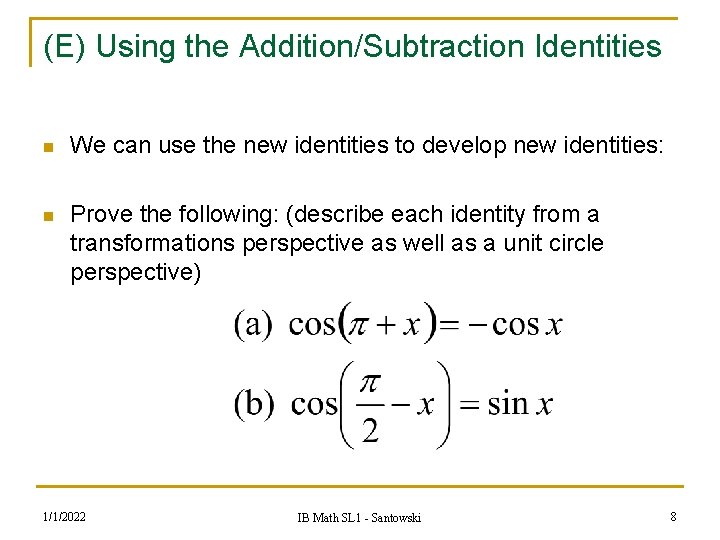 (E) Using the Addition/Subtraction Identities

We can use the new identities to develop new identities:

Prove the following: (describe each identity from a transformations perspective as well as a unit circle perspective)

(a) $\cos(\pi + x) = -\cos x$

(b) $\cos\left(\frac{\pi}{2} - x\right) = \sin x$

1/1/2022

IB Math SL1 - Santowski

8